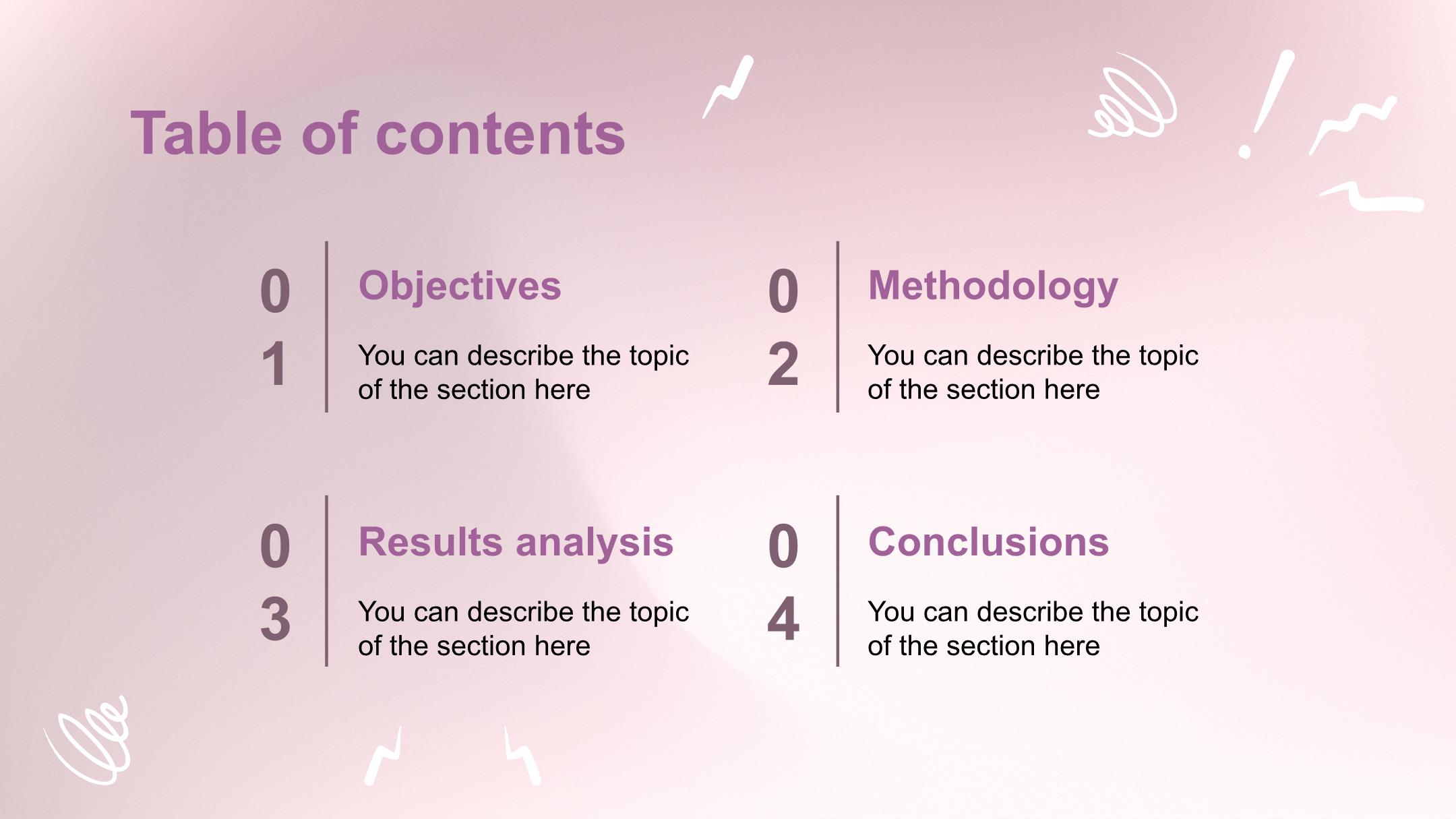 Table of contents

01

Objectives

You can describe the topic of the section here

02

Methodology

You can describe the topic of the section here

03

Results analysis

You can describe the topic of the section here

04

Conclusions

You can describe the topic of the section here